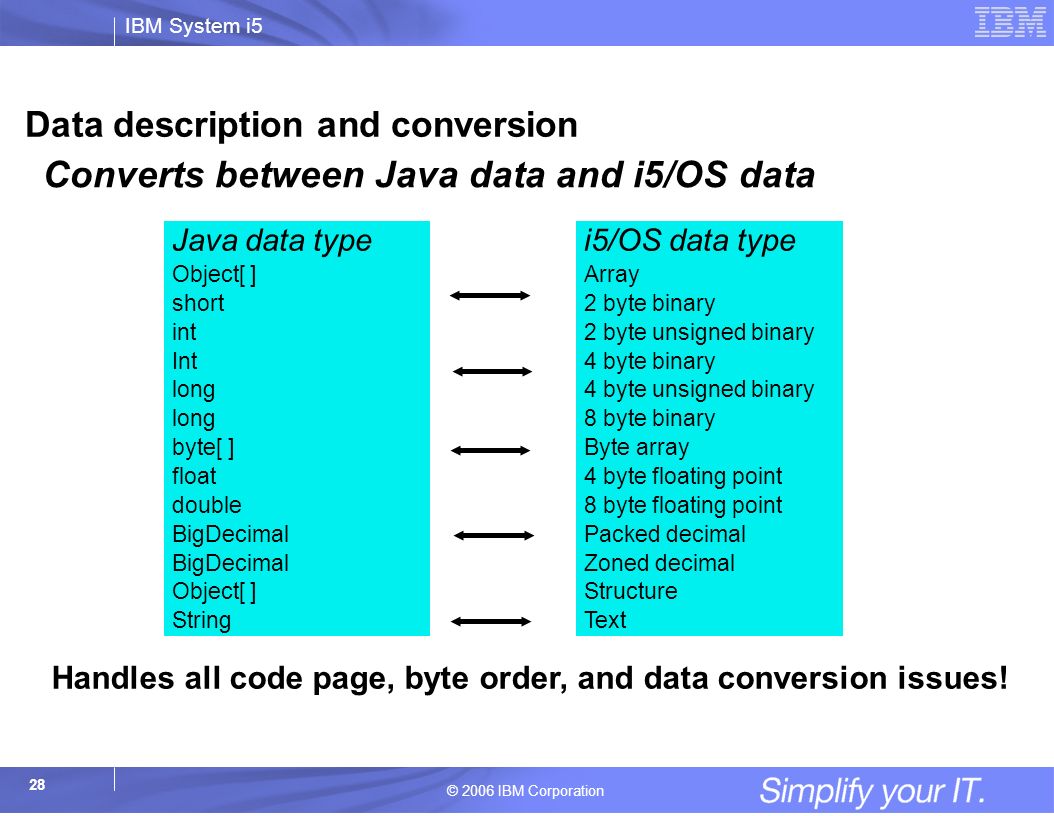 IBM System i5

IBM

Data description and conversion

Converts between Java data and i5/OS data

Java data type
Object[ ]
short
int
Int
long
long
byte[ ]
float
double
BigDecimal
BigDecimal
Object[ ]
String

i5/OS data type
Array
2 byte binary
2 byte unsigned binary
4 byte binary
4 byte unsigned binary
8 byte binary
Byte array
4 byte floating point
8 byte floating point
Packed decimal
Zoned decimal
Structure
Text

Handles all code page, byte order, and data conversion issues!

28

© 2006 IBM Corporation

Simplify your IT.